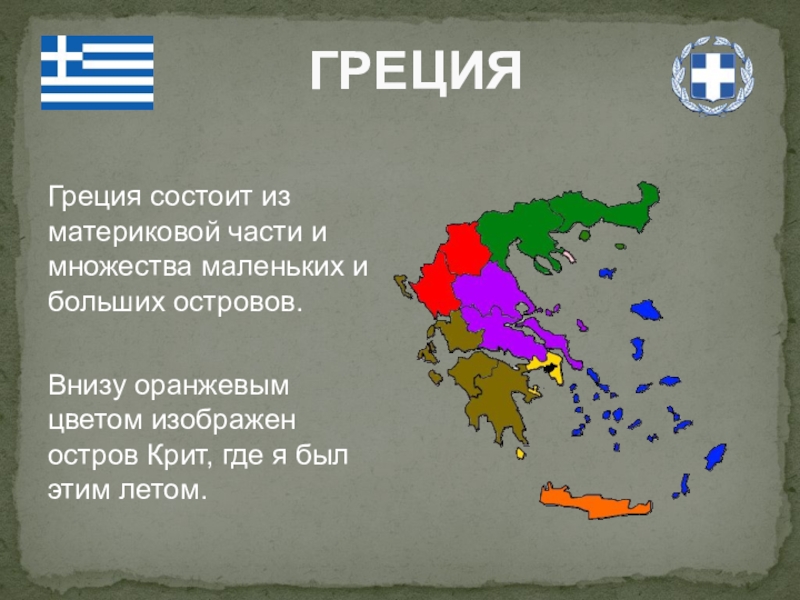 ГРЕЦИЯ

Греция состоит из материковой части и множества маленьких и больших островов.

Внизу оранжевым цветом изображен остров Крит, где я был этим летом.